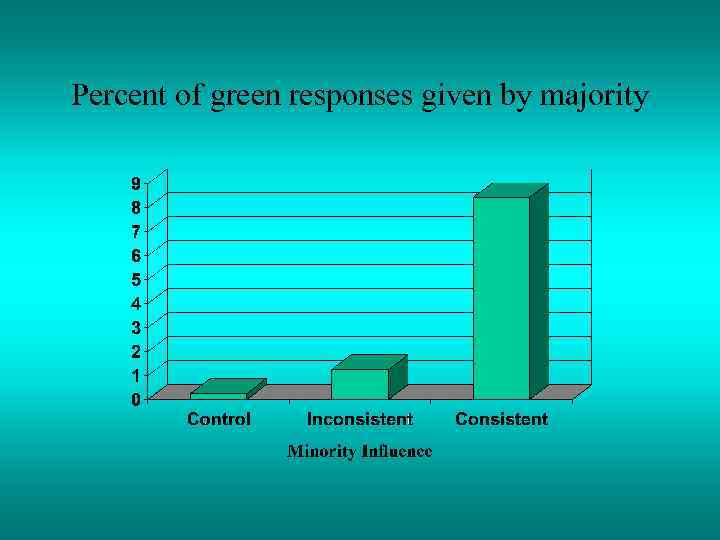 Percent of green responses given by majority

9
8
7
6
5
4
3
2
1
0

Control
Inconsistent
Consistent

Minority Influence